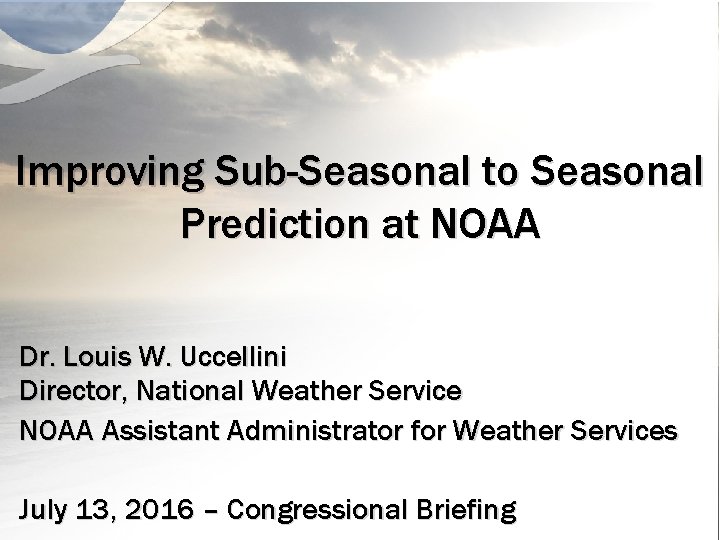 Improving Sub-Seasonal to Seasonal Prediction at NOAA

Dr. Louis W. Uccellini
Director, National Weather Service
NOAA Assistant Administrator for Weather Services

July 13, 2016 – Congressional Briefing